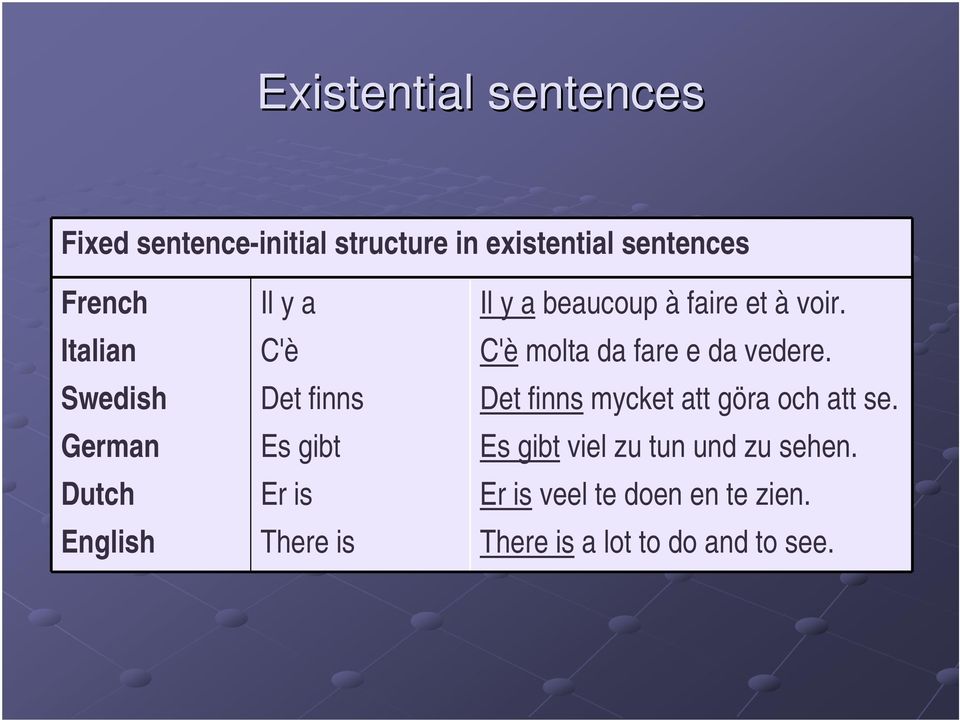 Existential sentences

| Fixed sentence-initial structure in existential sentences | | |
|---|---|---|
| French | Il y a | Il y a beaucoup à faire et à voir. |
| Italian | C'è | C'è molta da fare e da vedere. |
| Swedish | Det finns | Det finns mycket att göra och att se. |
| German | Es gibt | Es gibt viel zu tun und zu sehen. |
| Dutch | Er is | Er is veel te doen en te zien. |
| English | There is | There is a lot to do and to see. |